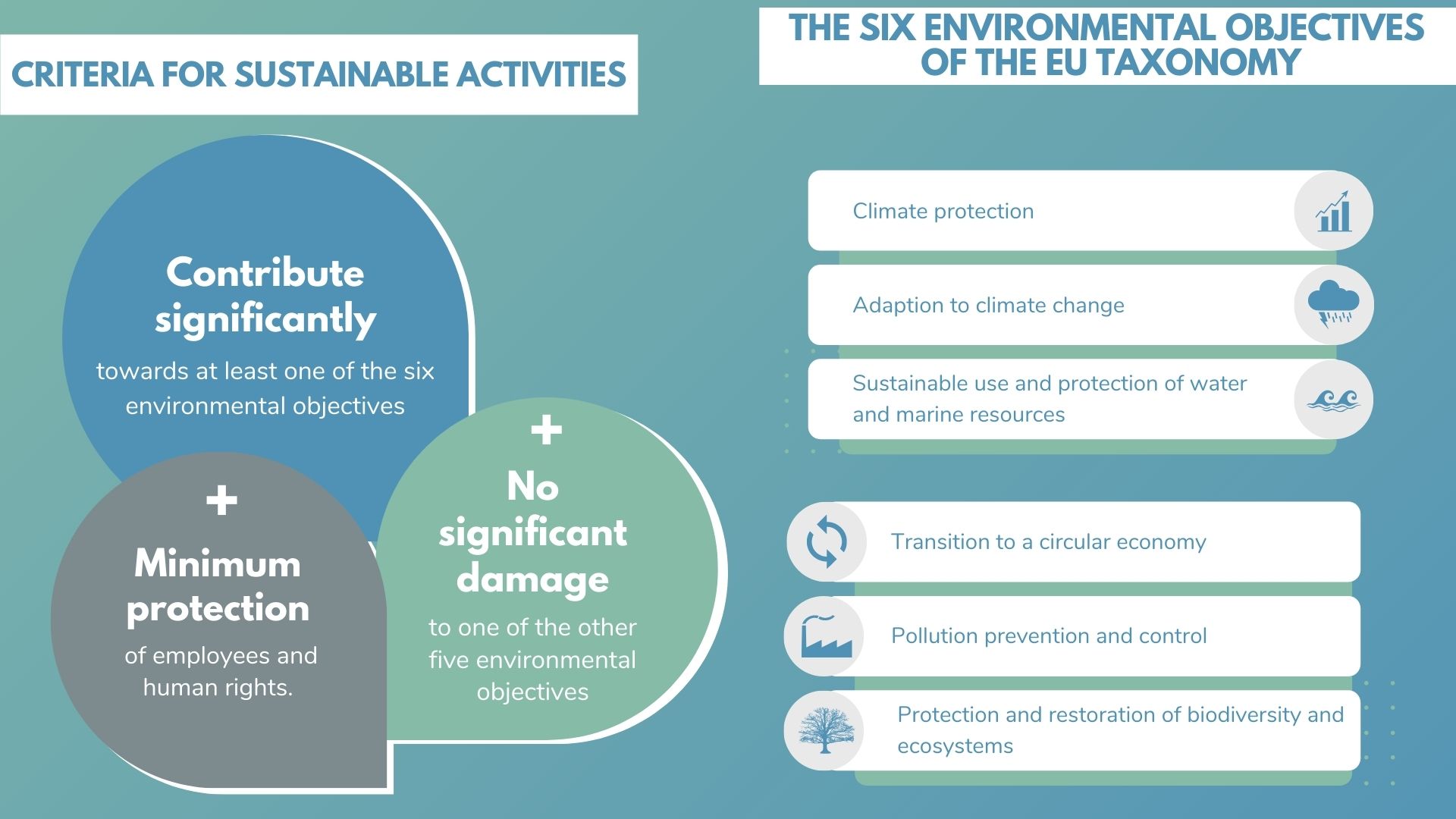 CRITERIA FOR SUSTAINABLE ACTIVITIES

Contribute significantly

towards at least one of the six environmental objectives

+

Minimum protection

of employees and human rights.

+

No significant damage

to one of the other five environmental objectives

THE SIX ENVIRONMENTAL OBJECTIVES OF THE EU TAXONOMY

Climate protection

Adaption to climate change

Sustainable use and protection of water and marine resources

Transition to a circular economy

Pollution prevention and control

Protection and restoration of biodiversity and ecosystems